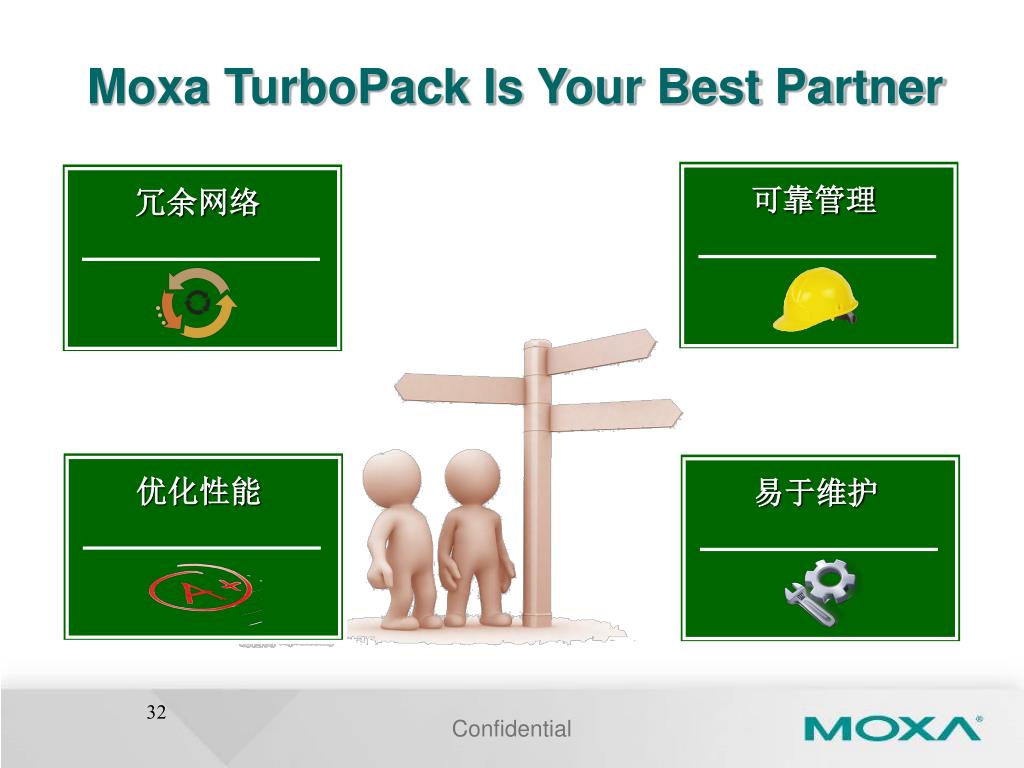 Moxa TurboPack Is Your Best Partner

冗余网络

可靠管理

优化性能

A+

易于维护

32

Confidential

MOXA®